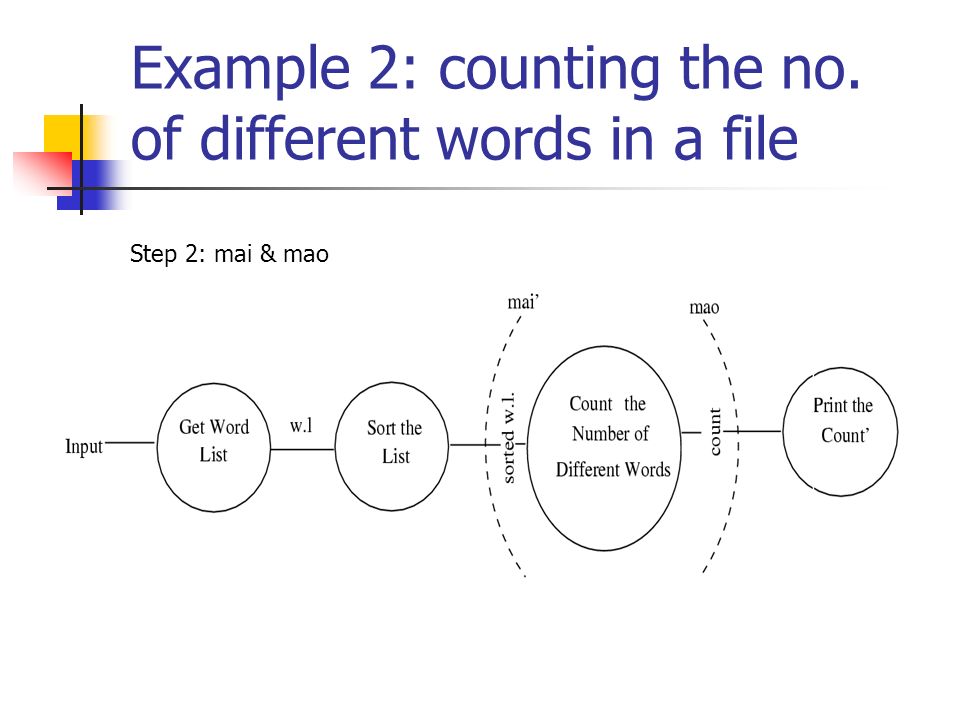 Example 2: counting the no. of different words in a file

Step 2: mai & mao

mai'

mao

Input

Get Word List

w.l

Sort the List

sorted w.l.

Count the Number of Different Words

count

Print the Count'